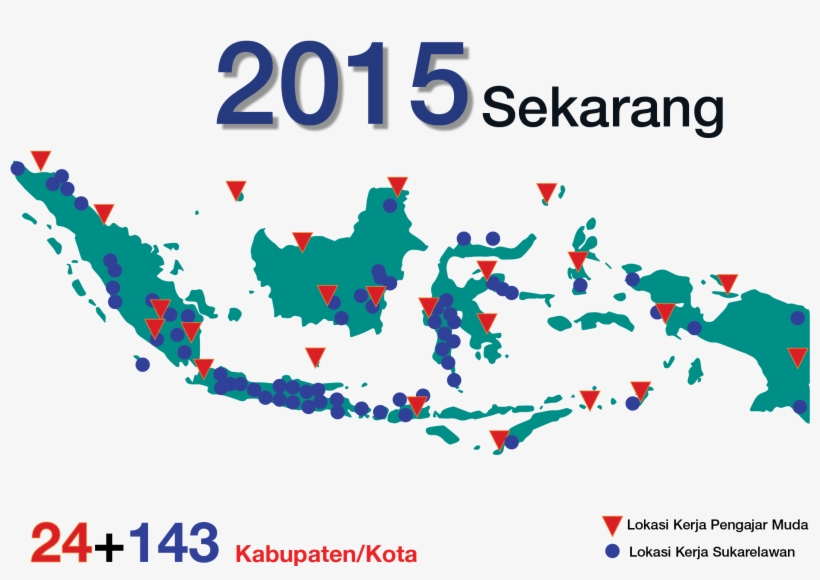 2015 Sekarang

24+143 Kabupaten/Kota

Lokasi Kerja Pengajar Muda
Lokasi Kerja Sukarelawan